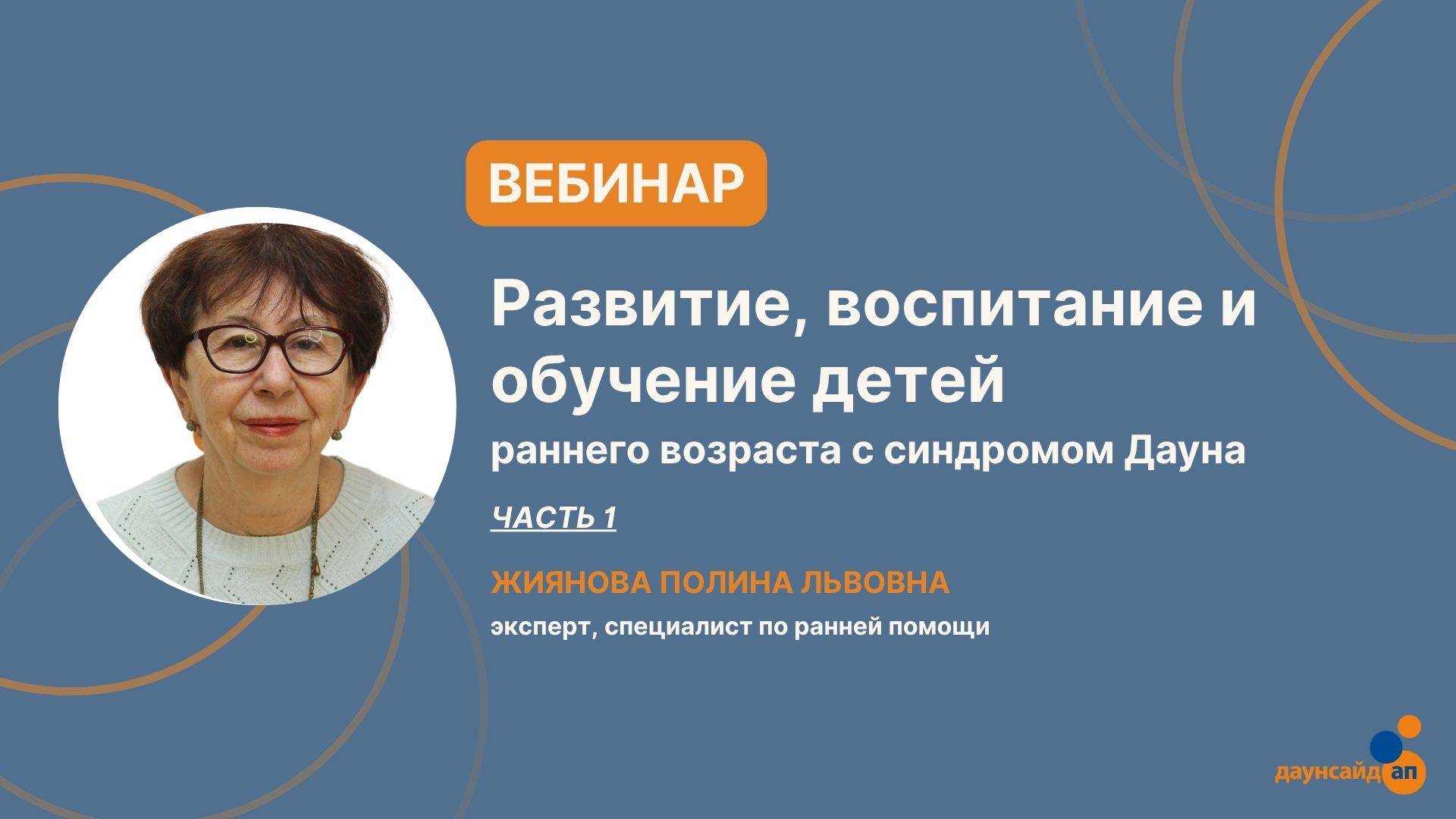 ВЕБИНАР

Развитие, воспитание и обучение детей раннего возраста с синдромом Дауна

ЧАСТЬ 1

ЖИЯНОВА ПОЛИНА ЛЬВОВНА

эксперт, специалист по ранней помощи

даунсайд ап